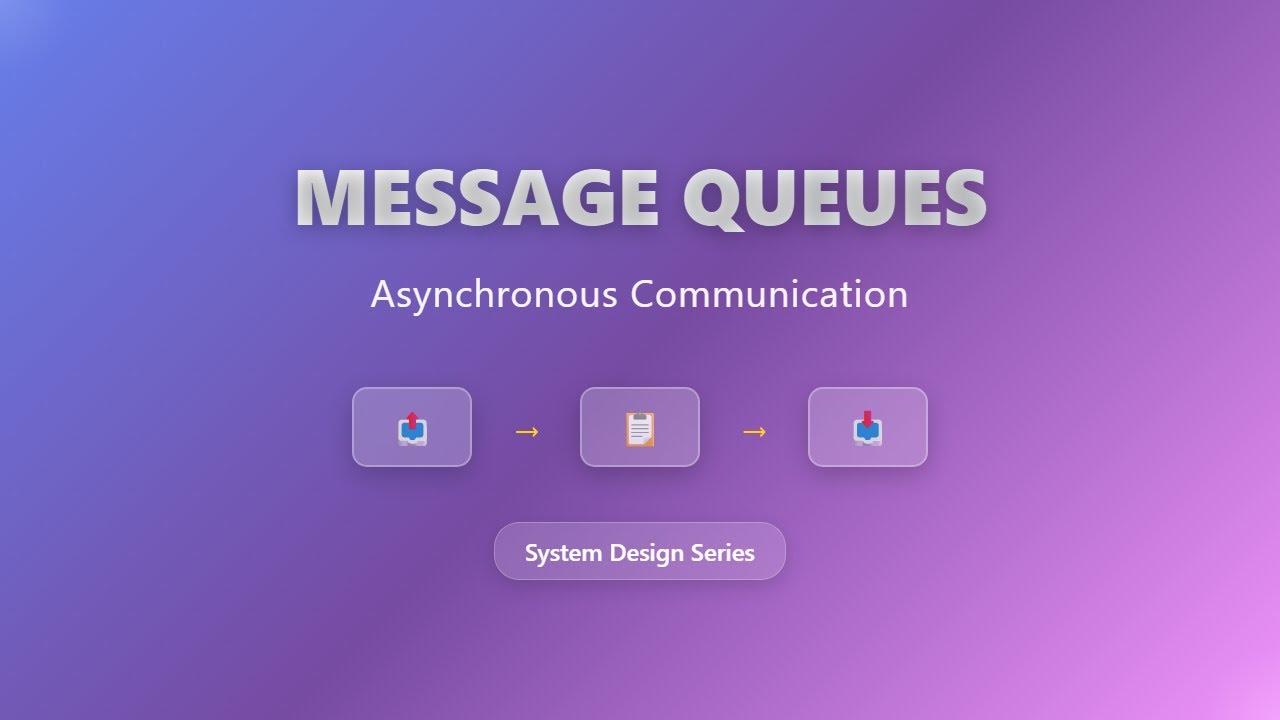 MESSAGE QUEUES

Asynchronous Communication

→ →

System Design Series